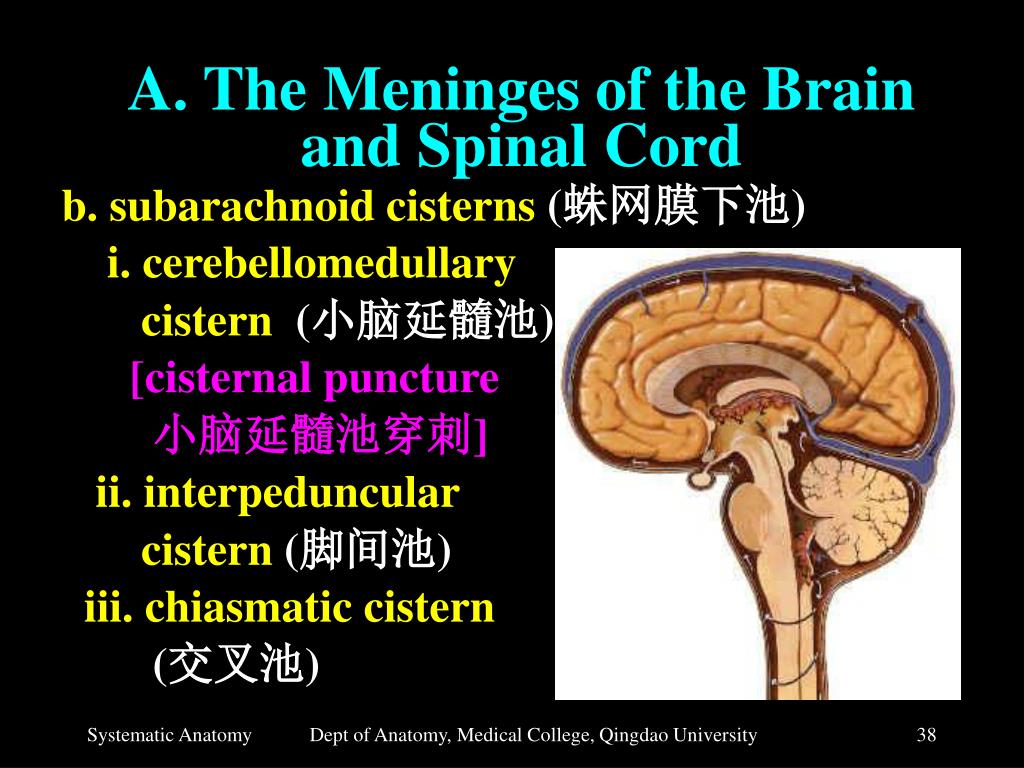 A. The Meninges of the Brain and Spinal Cord

b. subarachnoid cisterns (蛛网膜下池)

i. cerebellomedullary cistern (小脑延髓池)

[cisternal puncture 小脑延髓池穿刺]

ii. interpeduncular cistern (脚间池)

iii. chiasmatic cistern (交叉池)

Systematic Anatomy Dept of Anatomy, Medical College, Qingdao University 38